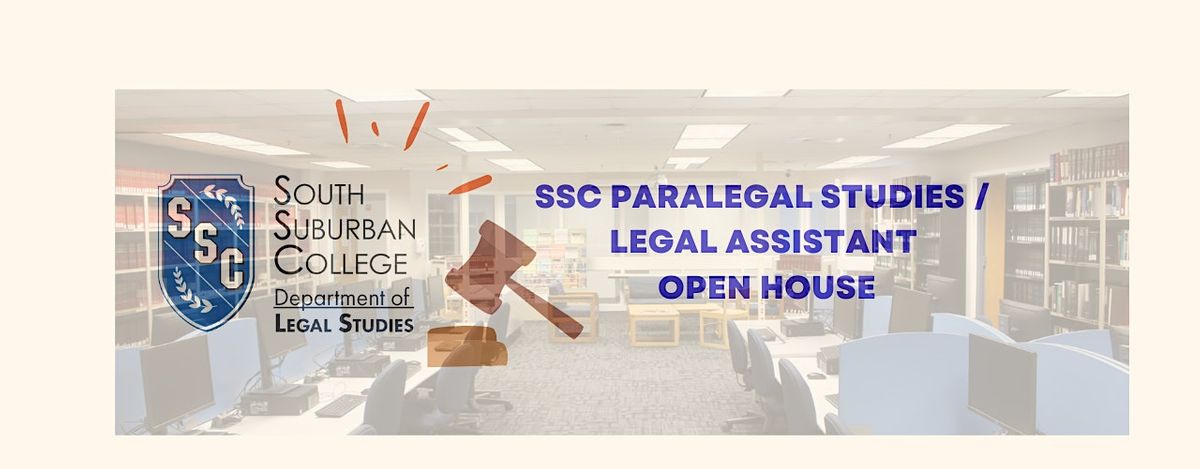 SSC

SOUTH SUBURBAN COLLEGE
Department of
LEGAL STUDIES

SSC PARALEGAL STUDIES / LEGAL ASSISTANT OPEN HOUSE